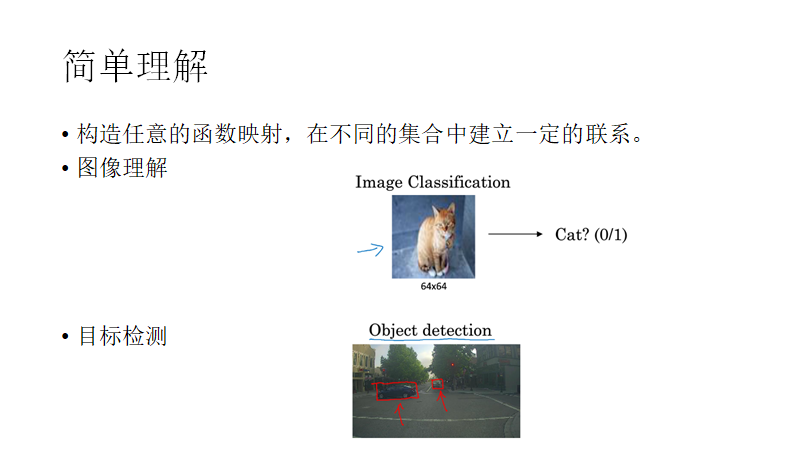 简单理解

• 构造任意的函数映射，在不同的集合中建立一定的联系。
• 图像理解

Image Classification

Cat? (0/1)

64x64

• 目标检测

Object detection